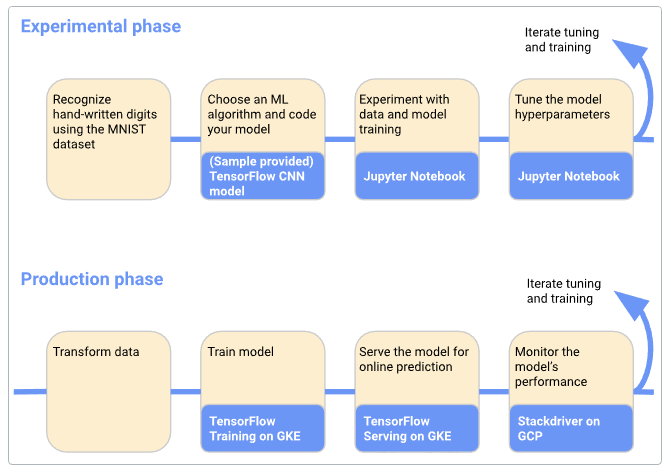 Experimental phase

Iterate tuning and training

Recognize hand-written digits using the MNIST dataset

Choose an ML algorithm and code your model

(Sample provided) TensorFlow CNN model

Experiment with data and model training

Jupyter Notebook

Tune the model hyperparameters

Jupyter Notebook

Production phase

Iterate tuning and training

Transform data

Train model

TensorFlow Training on GKE

Serve the model for online prediction

TensorFlow Serving on GKE

Monitor the model's performance

Stackdriver on GCP